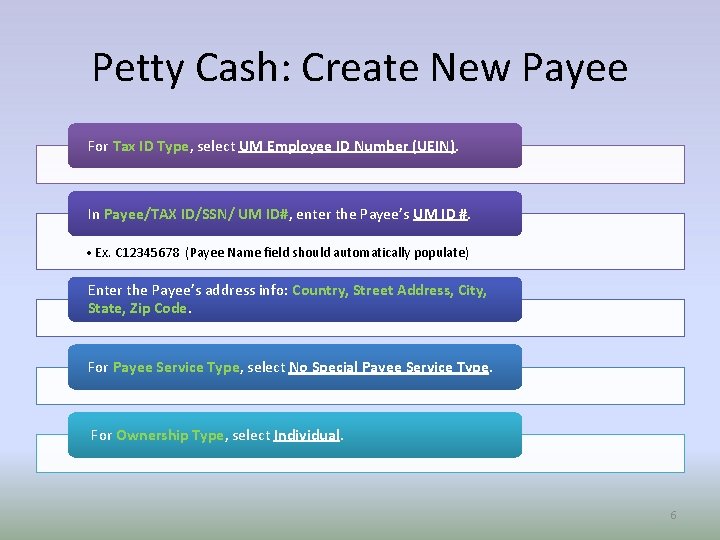 Petty Cash: Create New Payee

For Tax ID Type, select UM Employee ID Number (UEIN).

In Payee/TAX ID/SSN/ UM ID#, enter the Payee's UM ID #.

• Ex. C12345678 (Payee Name field should automatically populate)

Enter the Payee's address info: Country, Street Address, City, State, Zip Code.

For Payee Service Type, select No Special Payee Service Type.

For Ownership Type, select Individual.

6